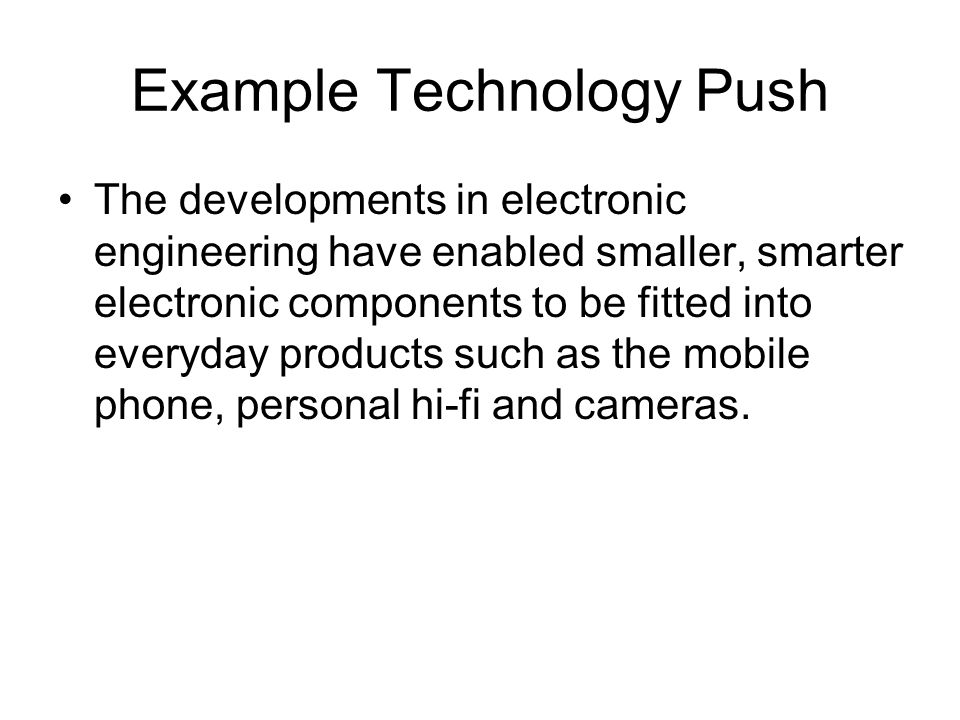 Example Technology Push

• The developments in electronic engineering have enabled smaller, smarter electronic components to be fitted into everyday products such as the mobile phone, personal hi-fi and cameras.